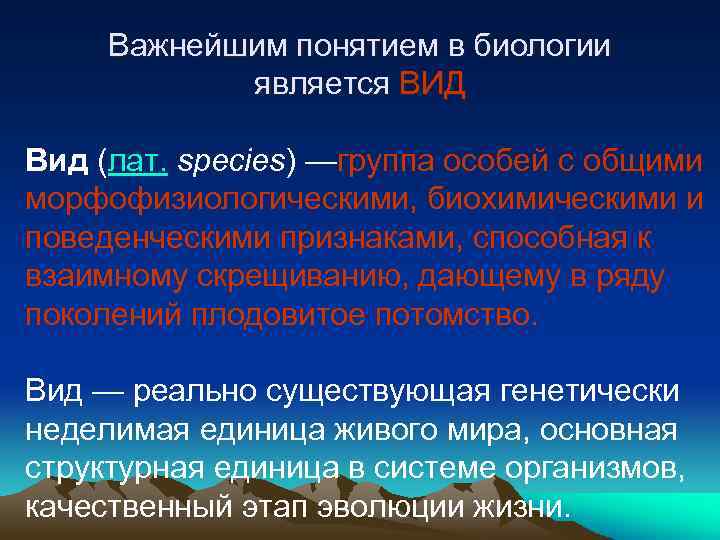 Важнейшим понятием в биологии является ВИД

Вид (лат. species) —группа особей с общими морфофизиологическими, биохимическими и поведенческими признаками, способная к взаимному скрещиванию, дающему в ряду поколений плодовитое потомство.

Вид — реально существующая генетически неделимая единица живого мира, основная структурная единица в системе организмов, качественный этап эволюции жизни.